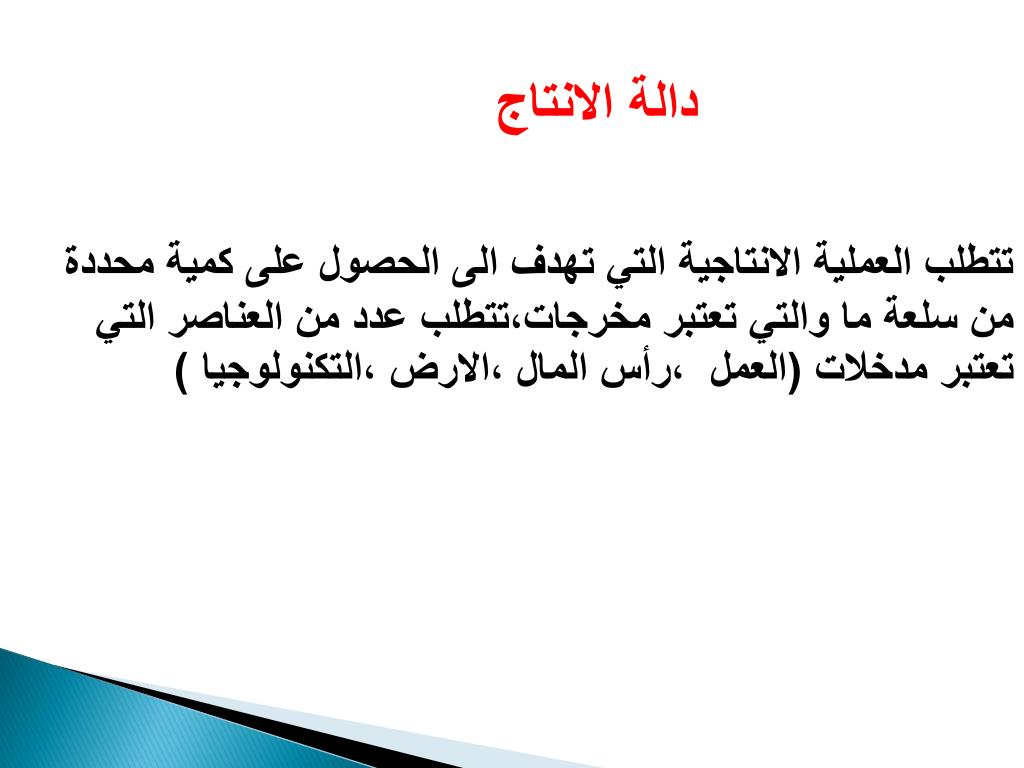 دالة الانتاج

تتطلب العملية الانتاجية التي تهدف الى الحصول على كمية محددة من سلعة ما والتي تعتبر مخرجات،تتطلب عدد من العناصر التي تعتبر مدخلات (العمل ،رأس المال ،الارض ،التكنولوجيا )